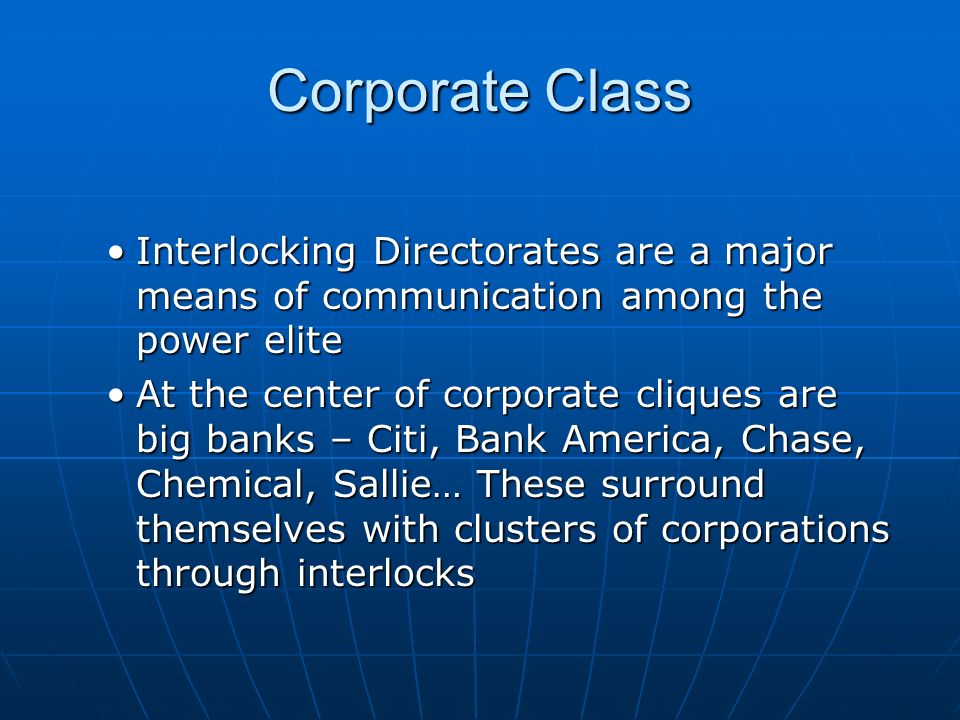 Corporate Class

• Interlocking Directorates are a major means of communication among the power elite

• At the center of corporate cliques are big banks – Citi, Bank America, Chase, Chemical, Sallie… These surround themselves with clusters of corporations through interlocks